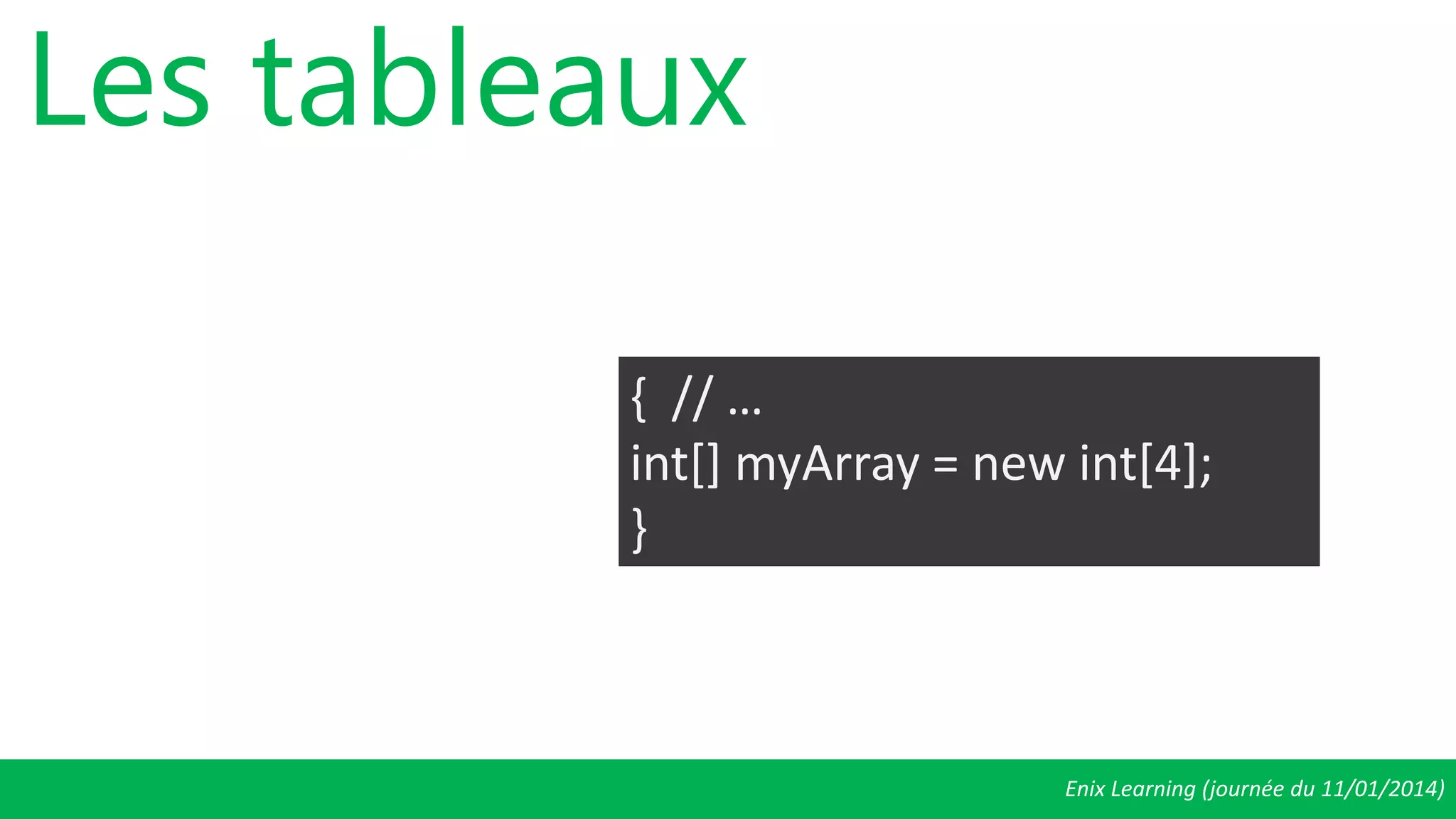 Les tableaux

{ // …
int[] myArray = new int[4];
}

Enix Learning (journée du 11/01/2014)